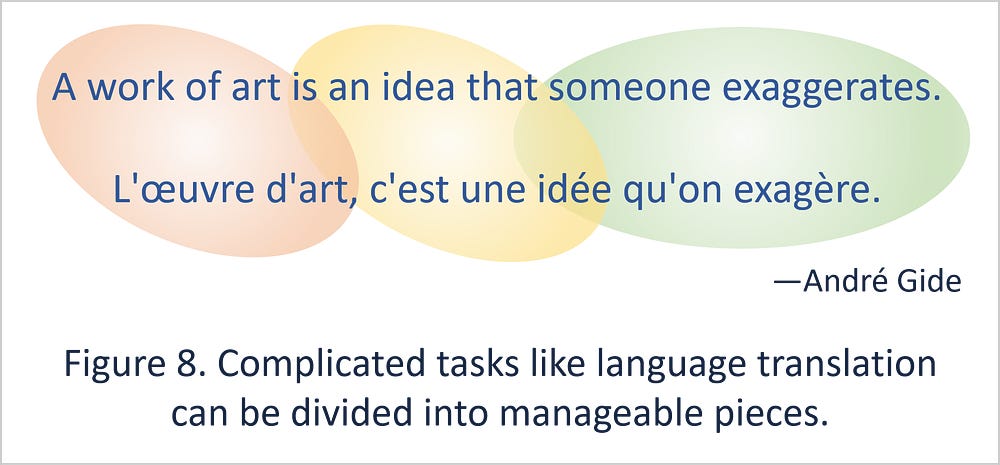 A work of art is an idea that someone exaggerates.

L'œuvre d'art, c'est une idée qu'on exagère.

—André Gide

Figure 8. Complicated tasks like language translation can be divided into manageable pieces.